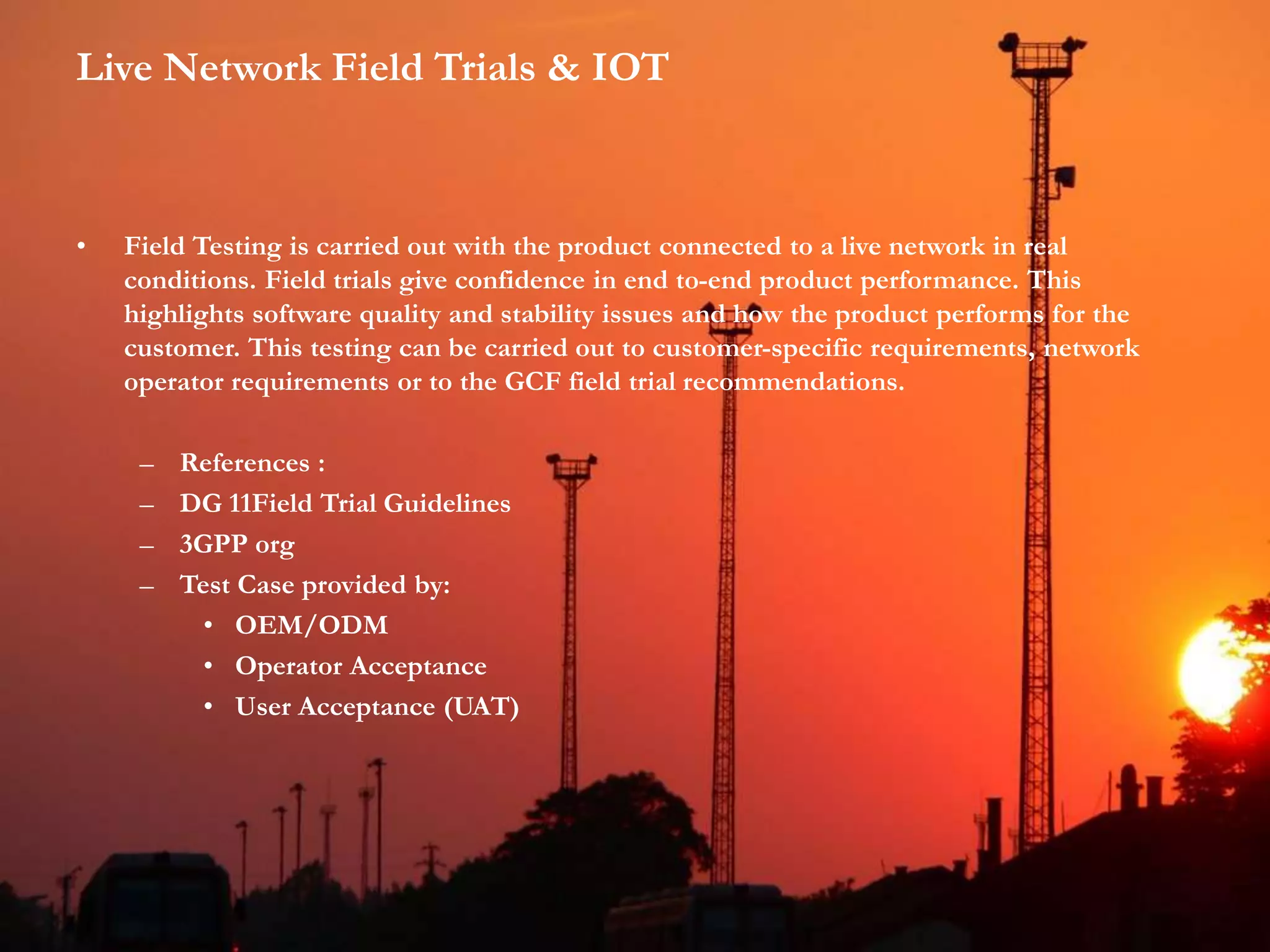 Live Network Field Trials & IOT

• Field Testing is carried out with the product connected to a live network in real conditions. Field trials give confidence in end to-end product performance. This highlights software quality and stability issues and how the product performs for the customer. This testing can be carried out to customer-specific requirements, network operator requirements or to the GCF field trial recommendations.

– References :
– DG 11Field Trial Guidelines
– 3GPP org
– Test Case provided by:
• OEM/ODM
• Operator Acceptance
• User Acceptance (UAT)